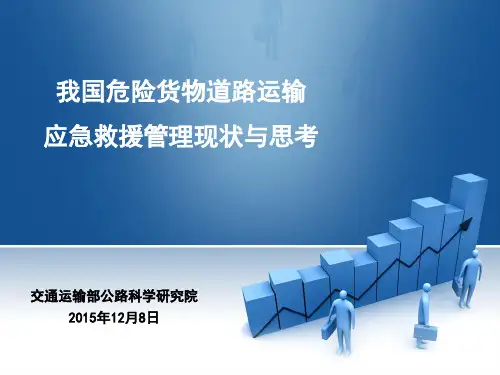 我国危险货物道路运输
应急救援管理现状与思考

交通运输部公路科学研究院
2015年12月8日